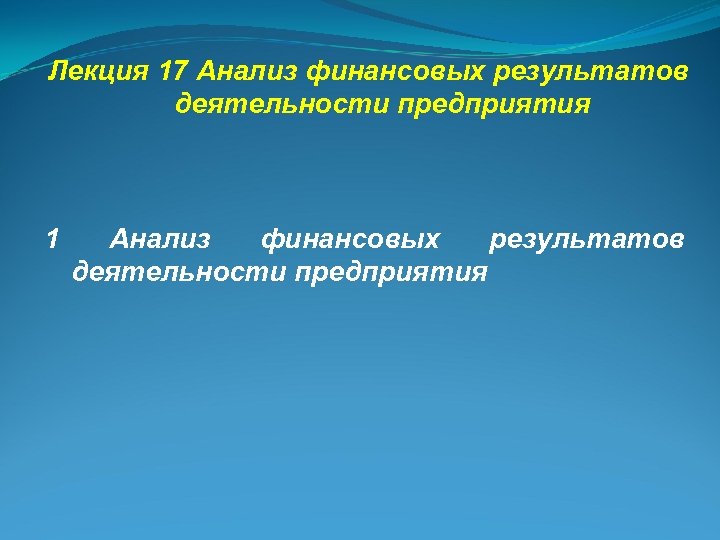 Лекция 17 Анализ финансовых результатов деятельности предприятия

1 Анализ финансовых результатов деятельности предприятия